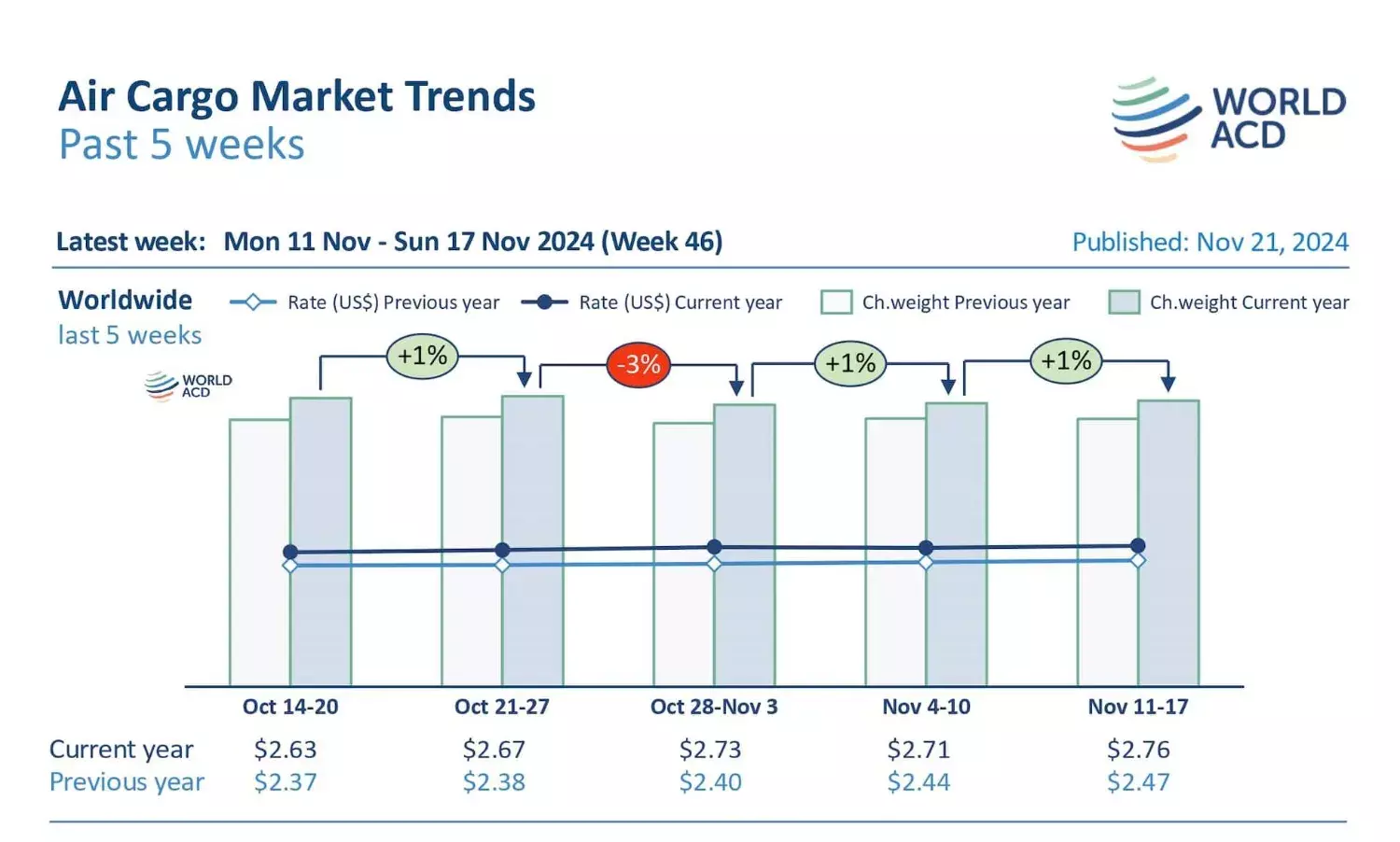 Air Cargo Market Trends
Past 5 weeks

WORLD ACD

Latest week: Mon 11 Nov - Sun 17 Nov 2024 (Week 46)

Published: Nov 21, 2024

Worldwide
last 5 weeks

Rate (US$) Previous year
Rate (US$) Current year
Ch.weight Previous year
Ch.weight Current year

WORLD ACD

+1%
-3%
+1%
+1%

| | Oct 14-20 | Oct 21-27 | Oct 28-Nov 3 | Nov 4-10 | Nov 11-17 |
|---|---|---|---|---|---|
| Current year | \$2.63 | \$2.67 | \$2.73 | \$2.71 | \$2.76 |
| Previous year | \$2.37 | \$2.38 | \$2.40 | \$2.44 | \$2.47 |